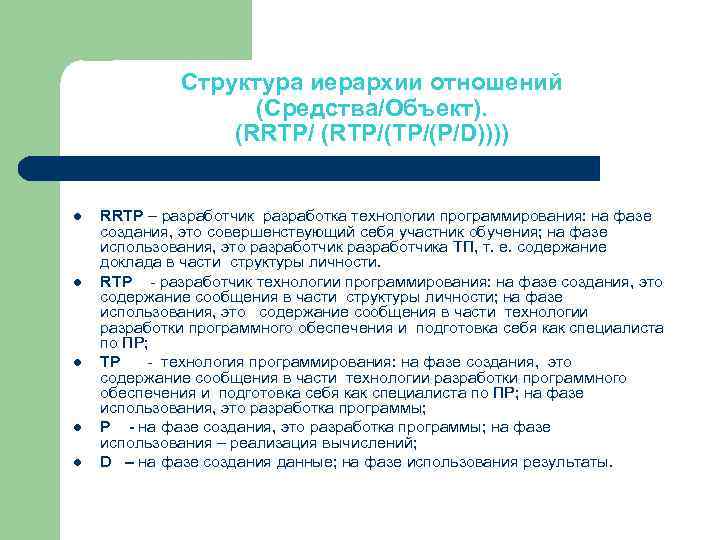 Структура иерархии отношений (Средства/Объект). (RRTP/ (RTP/(TP/(P/D))))

- RRTP – разработчик разработка технологии программирования: на фазе создания, это совершенствующий себя участник обучения; на фазе использования, это разработчик разработчика ТП, т. е. содержание доклада в части структуры личности.
- RTP - разработчик технологии программирования: на фазе создания, это содержание сообщения в части структуры личности; на фазе использования, это содержание сообщения в части технологии разработки программного обеспечения и подготовка себя как специалиста по ПР;
- TP - технология программирования: на фазе создания, это содержание сообщения в части технологии разработки программного обеспечения и подготовка себя как специалиста по ПР; на фазе использования, это разработка программы;
- P - на фазе создания, это разработка программы; на фазе использования – реализация вычислений;
- D – на фазе создания данные; на фазе использования результаты.